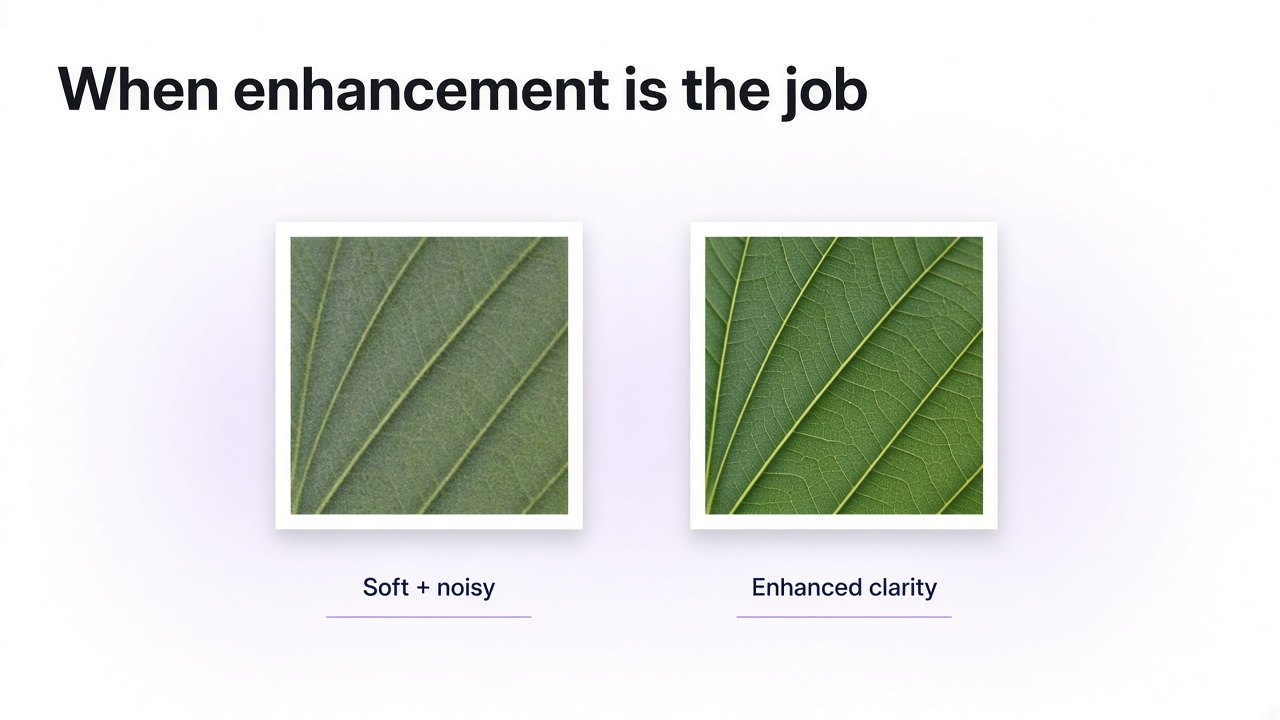 When enhancement is the job

Soft + noisy

Enhanced clarity